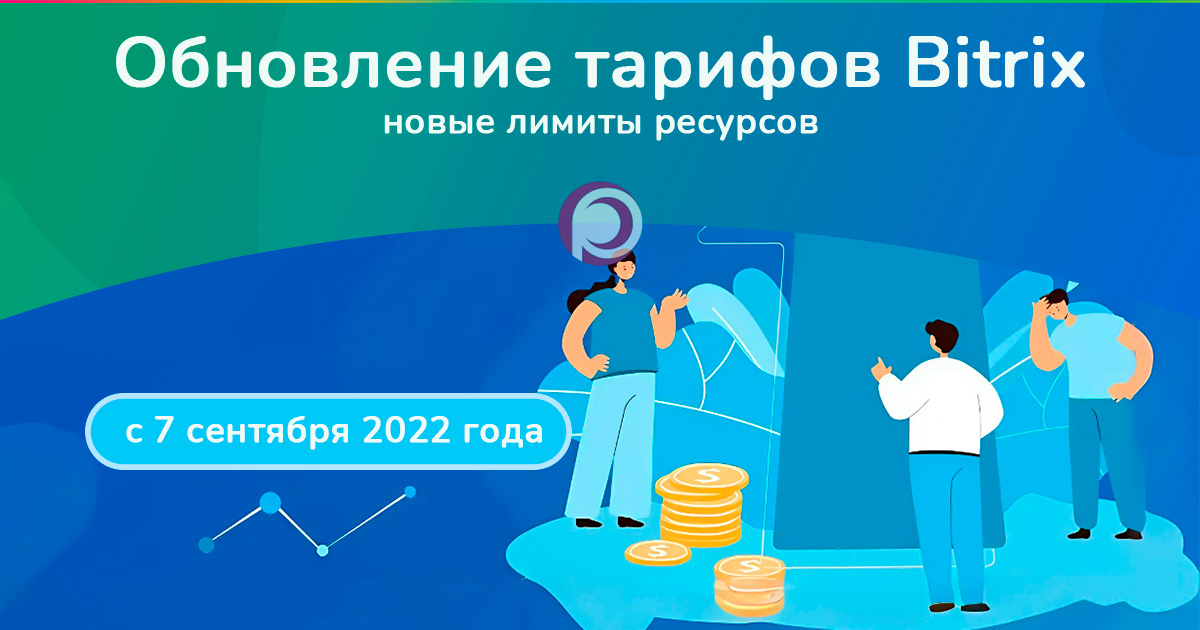 Обновление тарифов Bitrix
новые лимиты ресурсов

с 7 сентября 2022 года